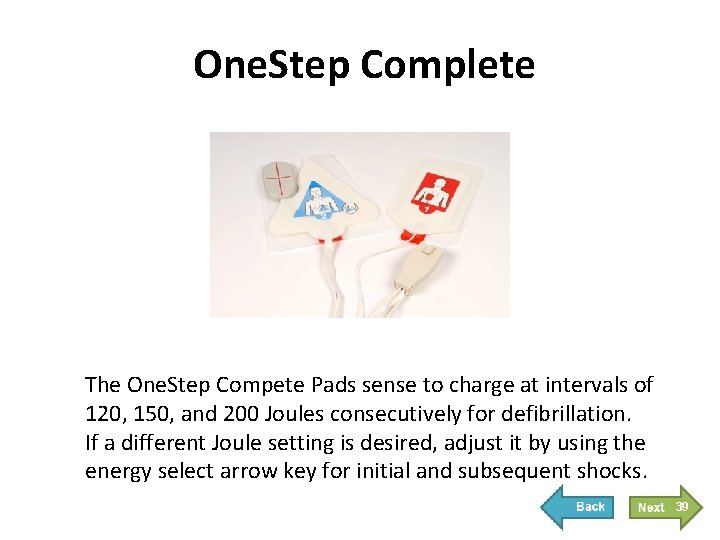 OneStep Complete

The OneStep Compete Pads sense to charge at intervals of 120, 150, and 200 Joules consecutively for defibrillation. If a different Joule setting is desired, adjust it by using the energy select arrow key for initial and subsequent shocks.

Back

Next

39